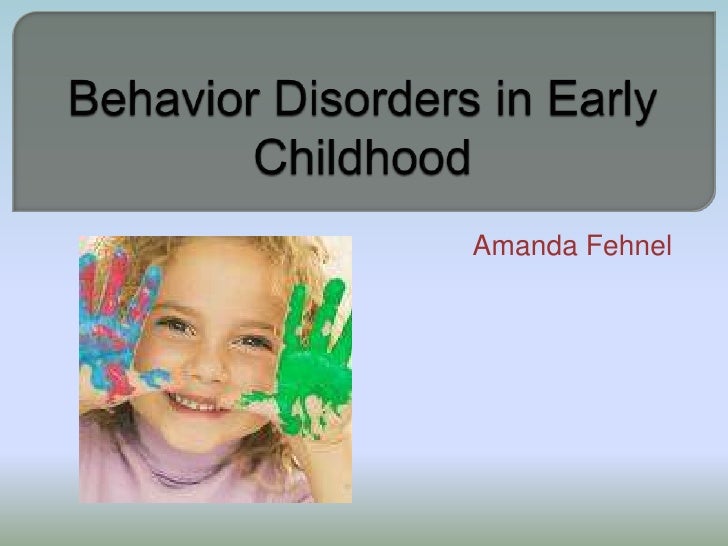 Behavior Disorders in Early Childhood

Amanda Fehnel